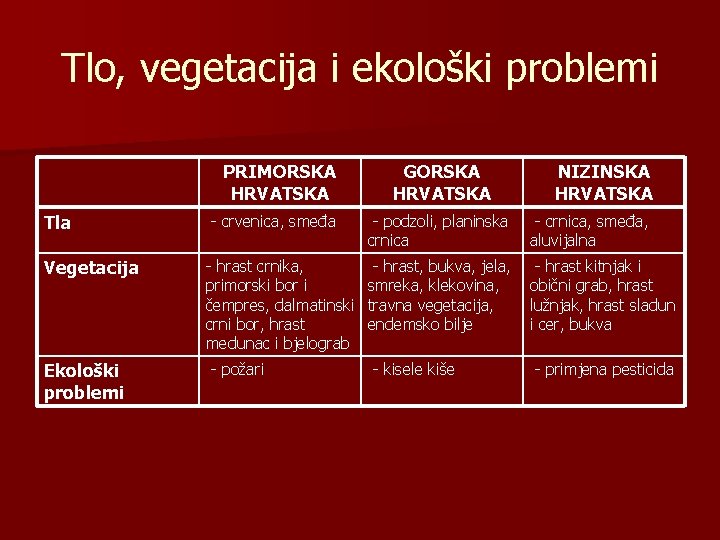 Tlo, vegetacija i ekološki problemi

| | PRIMORSKA HRVATSKA | GORSKA HRVATSKA | NIZINSKA HRVATSKA |
|---|---|---|---|
| Tla | - crvenica, smeđa | - podzoli, planinska crnica | - crnica, smeđa, aluvijalna |
| Vegetacija | - hrast crnika, primorski bor i čempres, dalmatinski crni bor, hrast medunac i bjelograb | - hrast, bukva, jela, smreka, klekovina, travna vegetacija, endemsko bilje | - hrast kitnjak i obični grab, hrast lužnjak, hrast sladun i cer, bukva |
| Ekološki problemi | - požari | - kisele kiše | - primjena pesticida |